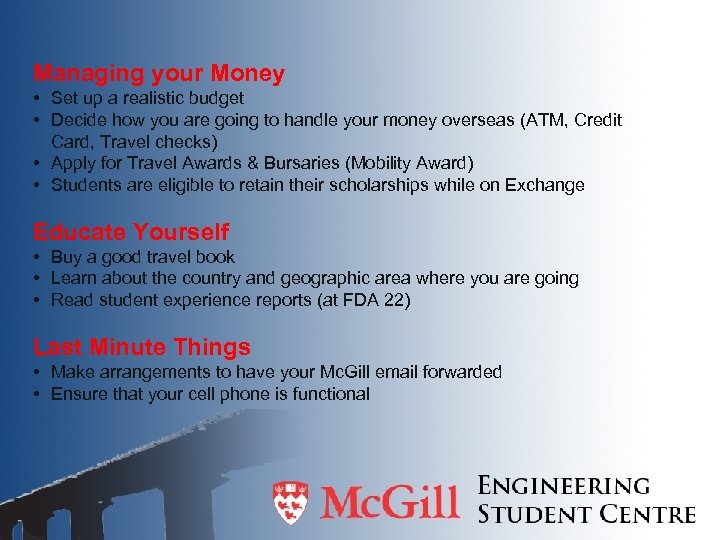 Managing your Money
• Set up a realistic budget
• Decide how you are going to handle your money overseas (ATM, Credit Card, Travel checks)
• Apply for Travel Awards & Bursaries (Mobility Award)
• Students are eligible to retain their scholarships while on Exchange

Educate Yourself
• Buy a good travel book
• Learn about the country and geographic area where you are going
• Read student experience reports (at FDA 22)

Last Minute Things
• Make arrangements to have your McGill email forwarded
• Ensure that your cell phone is functional

McGill ENGINEERING STUDENT CENTRE